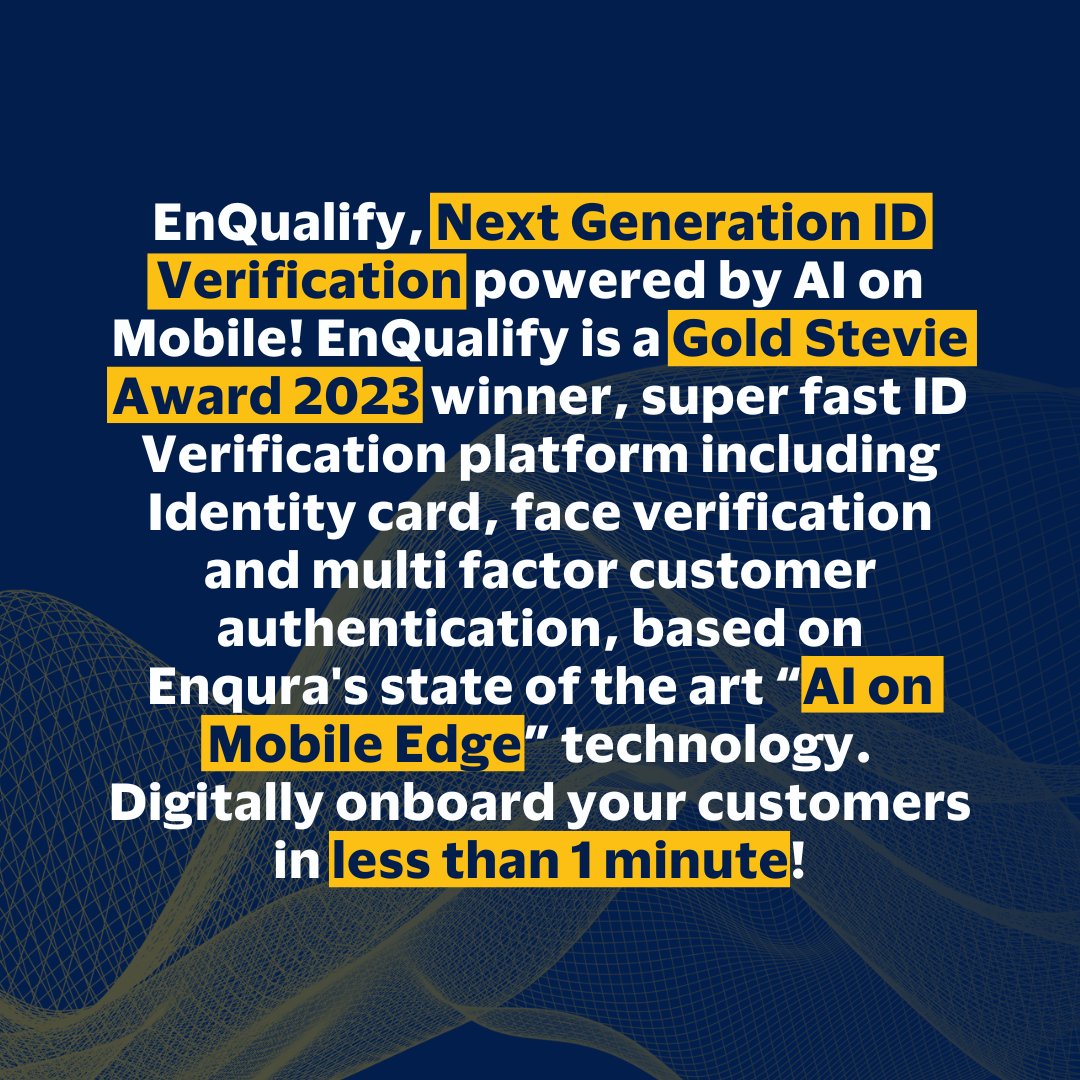 EnQualify, Next Generation ID Verification powered by AI on Mobile! EnQualify is a Gold Stevie Award 2023 winner, super fast ID Verification platform including Identity card, face verification and multi factor customer authentication, based on Enqura's state of the art “AI on Mobile Edge” technology. Digitally onboard your customers in less than 1 minute!